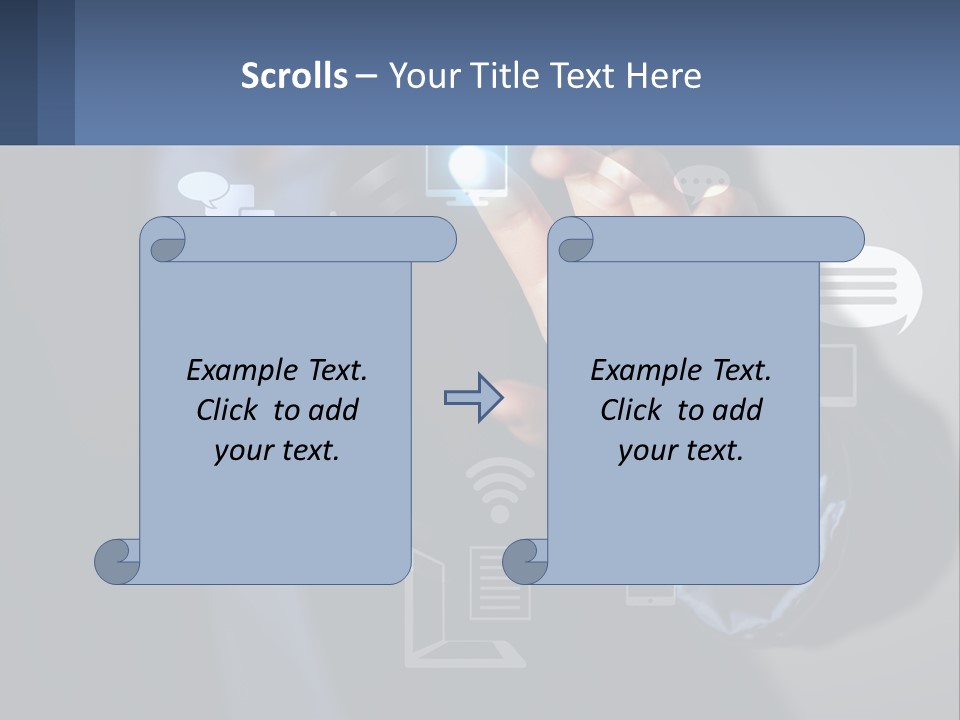 Scrolls – Your Title Text Here

Example Text. Click to add your text.

Example Text. Click to add your text.